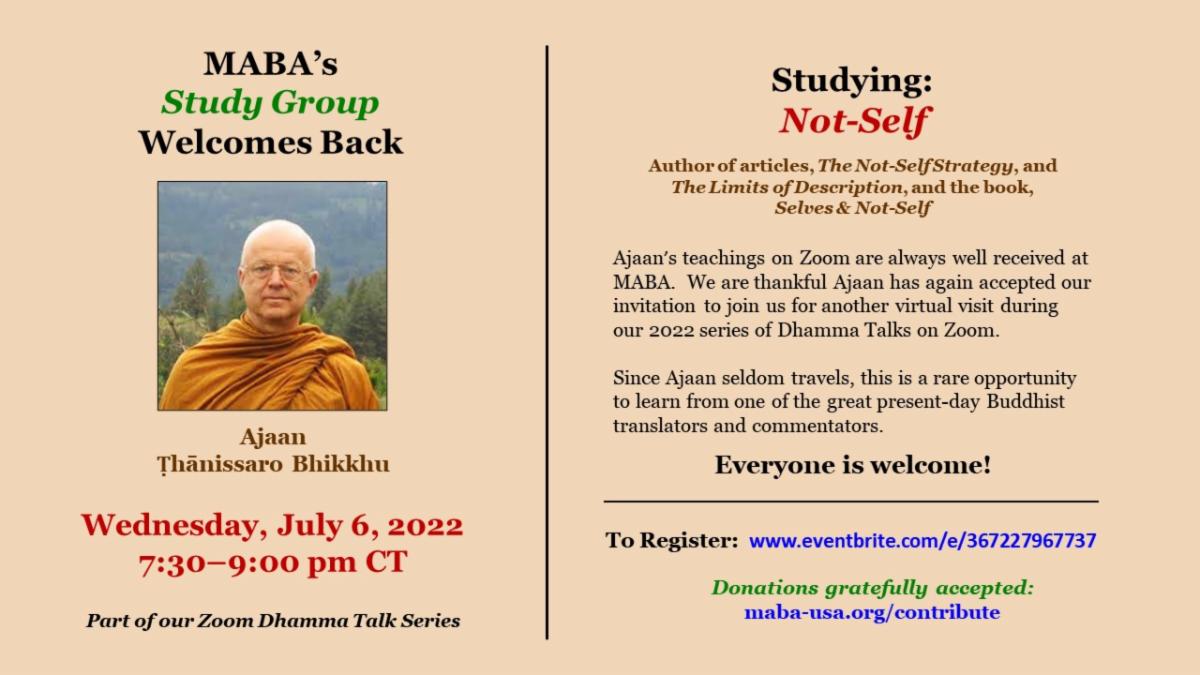 MABA's
Study Group
Welcomes Back

Ajaan
Ṭhānissaro Bhikkhu

Wednesday, July 6, 2022
7:30–9:00 pm CT

Part of our Zoom Dhamma Talk Series

Studying:
Not-Self

Author of articles, The Not-Self Strategy, and The Limits of Description, and the book, Selves & Not-Self

Ajaan's teachings on Zoom are always well received at MABA. We are thankful Ajaan has again accepted our invitation to join us for another virtual visit during our 2022 series of Dhamma Talks on Zoom.

Since Ajaan seldom travels, this is a rare opportunity to learn from one of the great present-day Buddhist translators and commentators.

Everyone is welcome!

To Register: www.eventbrite.com/e/367227967737

Donations gratefully accepted:
maba-usa.org/contribute